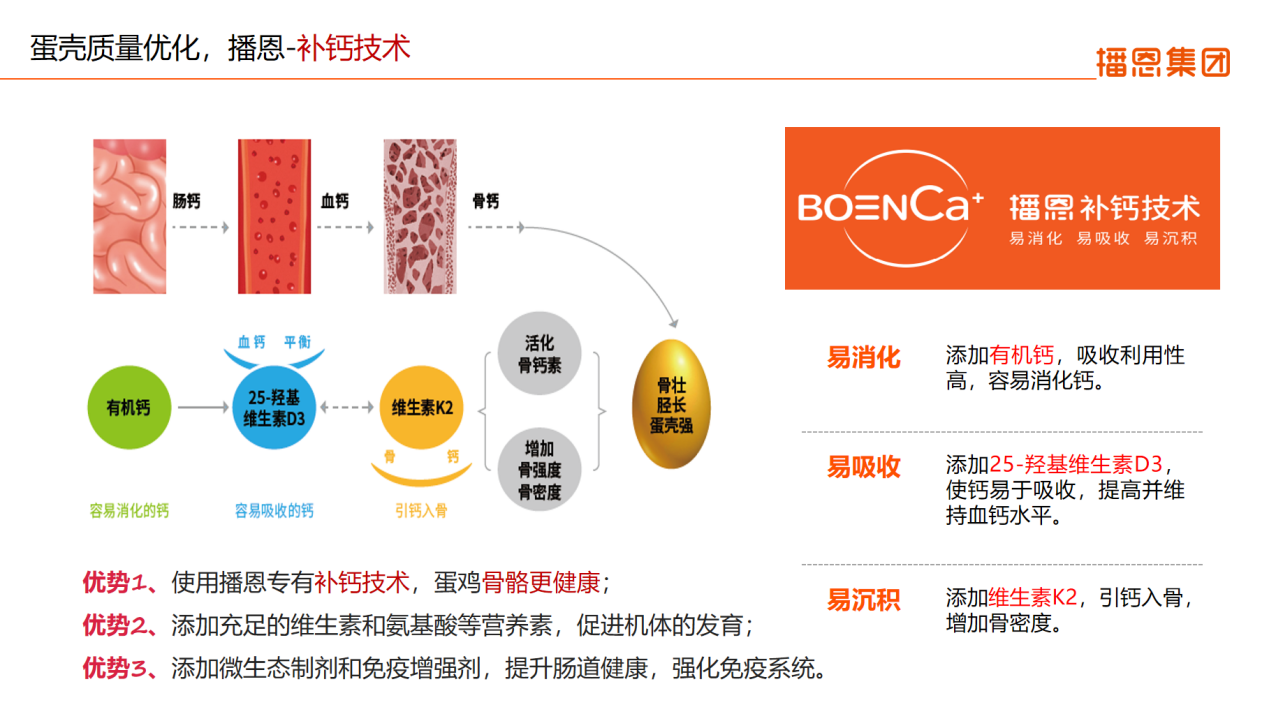 蛋壳质量优化，播恩-补钙技术

播恩集团

肠钙

血钙

骨钙

血钙 平衡

有机钙

25-羟基维生素D3

维生素K2

骨 钙

活化骨钙素

增加骨强度骨密度

骨壮胫长蛋壳强

容易消化的钙

容易吸收的钙

引钙入骨

BOENCa⁺ 播恩补钙技术
易消化 易吸收 易沉积

易消化 添加有机钙，吸收利用性高，容易消化钙。

易吸收 添加25-羟基维生素D3，使钙易于吸收，提高并维持血钙水平。

易沉积 添加维生素K2，引钙入骨，增加骨密度。

优势1、使用播恩专有补钙技术，蛋鸡骨骼更健康；

优势2、添加充足的维生素和氨基酸等营养素，促进机体的发育；

优势3、添加微生态制剂和免疫增强剂，提升肠道健康，强化免疫系统。